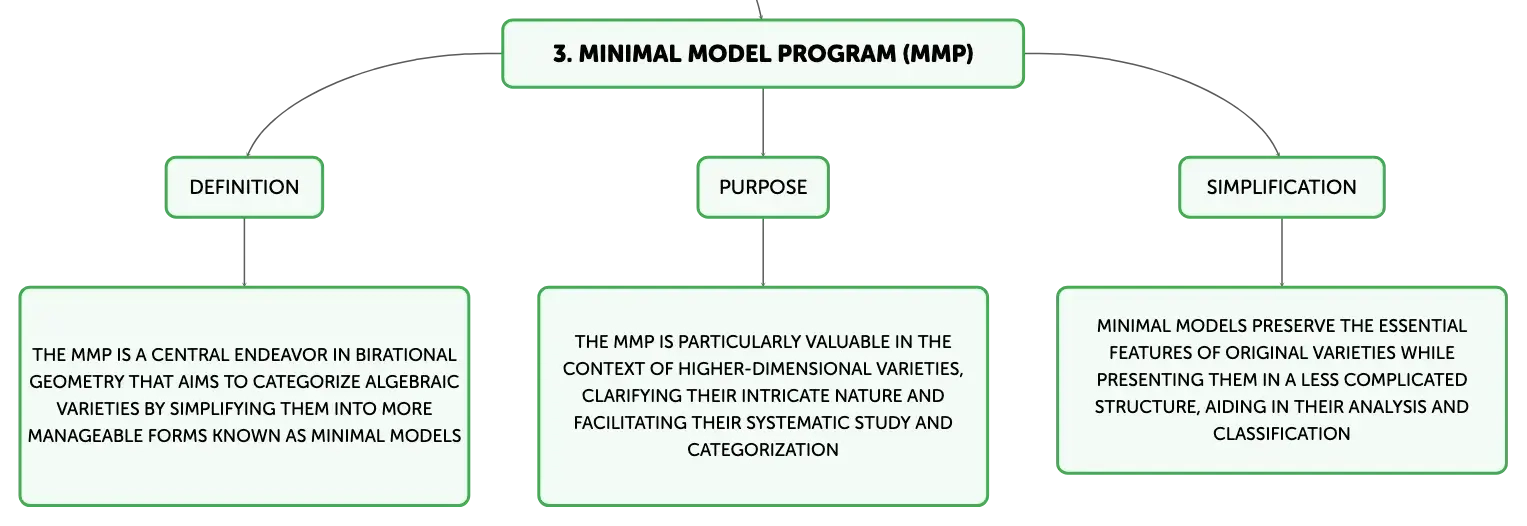 3. MINIMAL MODEL PROGRAM (MMP)

DEFINITION

THE MMP IS A CENTRAL ENDEAVOR IN BIRATIONAL GEOMETRY THAT AIMS TO CATEGORIZE ALGEBRAIC VARIETIES BY SIMPLIFYING THEM INTO MORE MANAGEABLE FORMS KNOWN AS MINIMAL MODELS

PURPOSE

THE MMP IS PARTICULARLY VALUABLE IN THE CONTEXT OF HIGHER-DIMENSIONAL VARIETIES, CLARIFYING THEIR INTRICATE NATURE AND FACILITATING THEIR SYSTEMATIC STUDY AND CATEGORIZATION

SIMPLIFICATION

MINIMAL MODELS PRESERVE THE ESSENTIAL FEATURES OF ORIGINAL VARIETIES WHILE PRESENTING THEM IN A LESS COMPLICATED STRUCTURE, AIDING IN THEIR ANALYSIS AND CLASSIFICATION